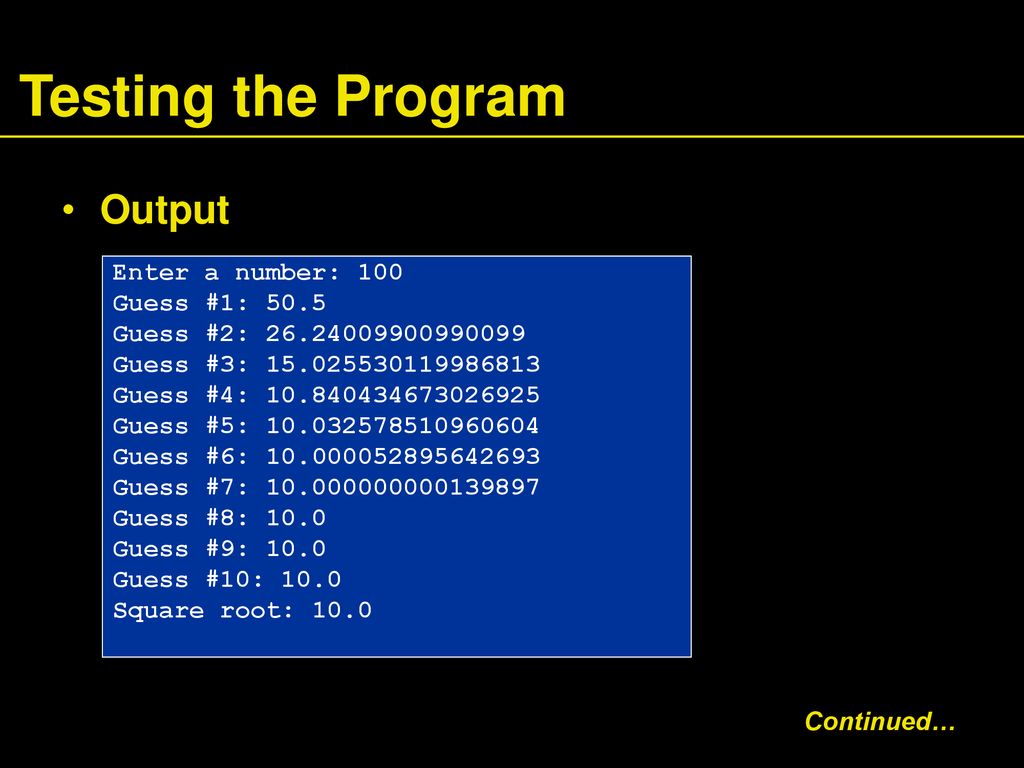 Testing the Program

• Output

Enter a number: 100
Guess #1: 50.5
Guess #2: 26.24009900990099
Guess #3: 15.025530119986813
Guess #4: 10.840434673026925
Guess #5: 10.032578510960604
Guess #6: 10.000052895642693
Guess #7: 10.000000000139897
Guess #8: 10.0
Guess #9: 10.0
Guess #10: 10.0
Square root: 10.0

Continued…